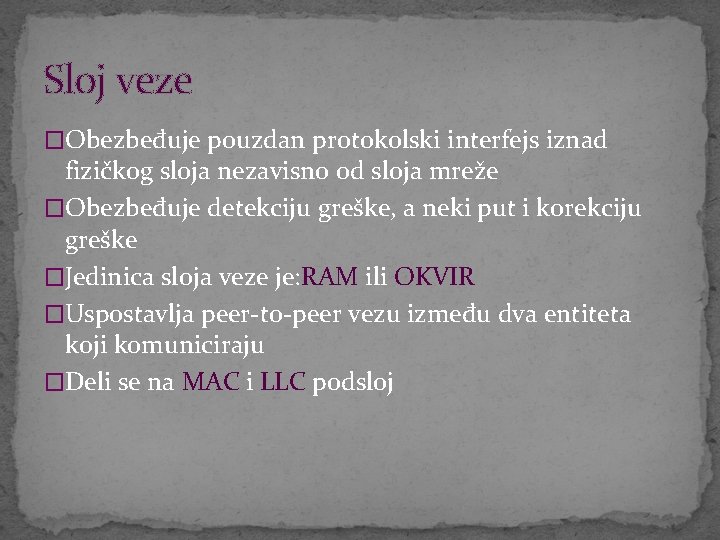 Sloj veze

□Obezbeđuje pouzdan protokolski interfejs iznad fizičkog sloja nezavisno od sloja mreže

□Obezbeđuje detekciju greške, a neki put i korekciju greške

□Jedinica sloja veze je:RAM ili OKVIR

□Uspostavlja peer-to-peer vezu između dva entiteta koji komuniciraju

□Deli se na MAC i LLC podsloj